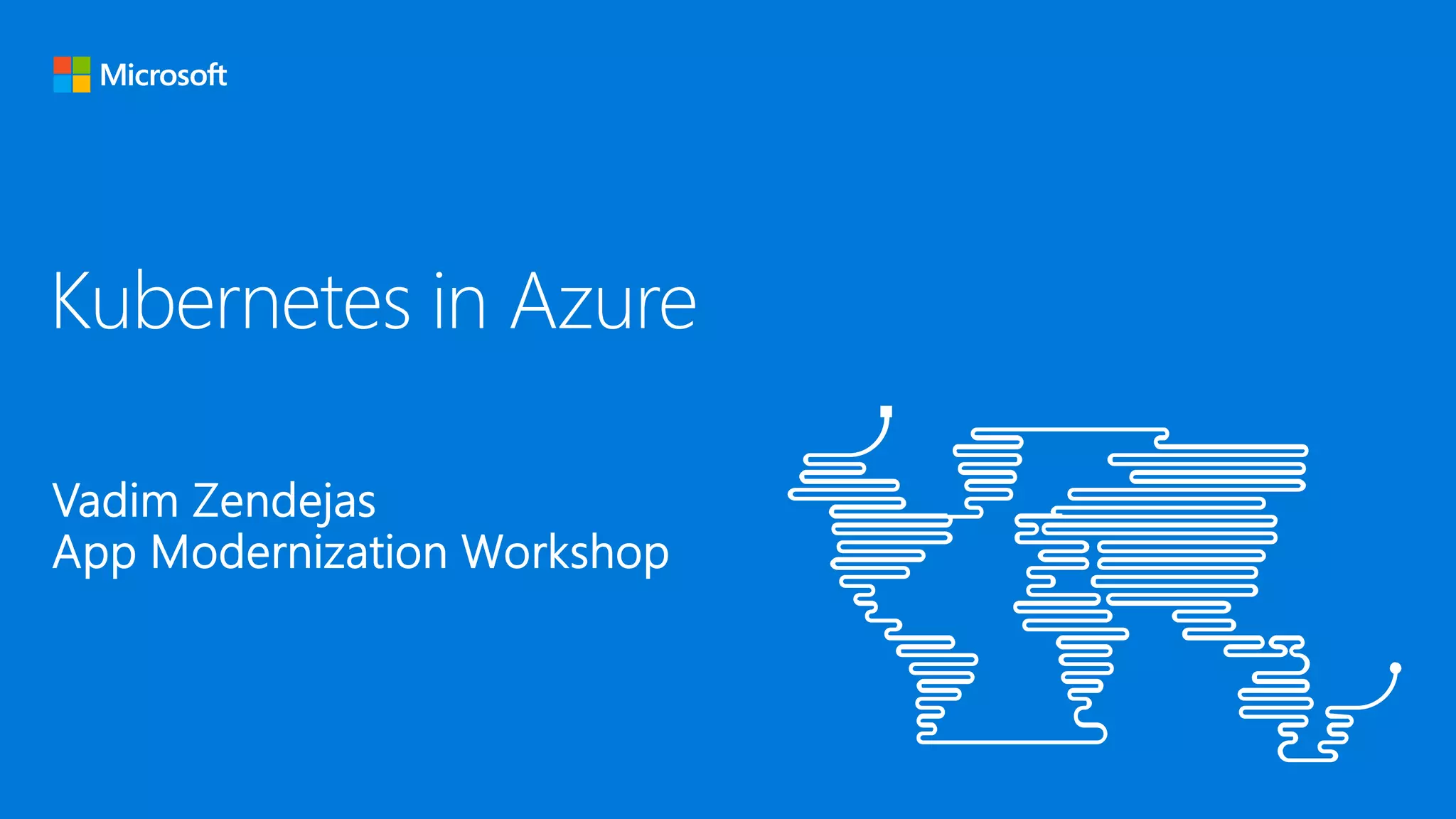 Microsoft

Kubernetes in Azure

Vadim Zendejas
App Modernization Workshop